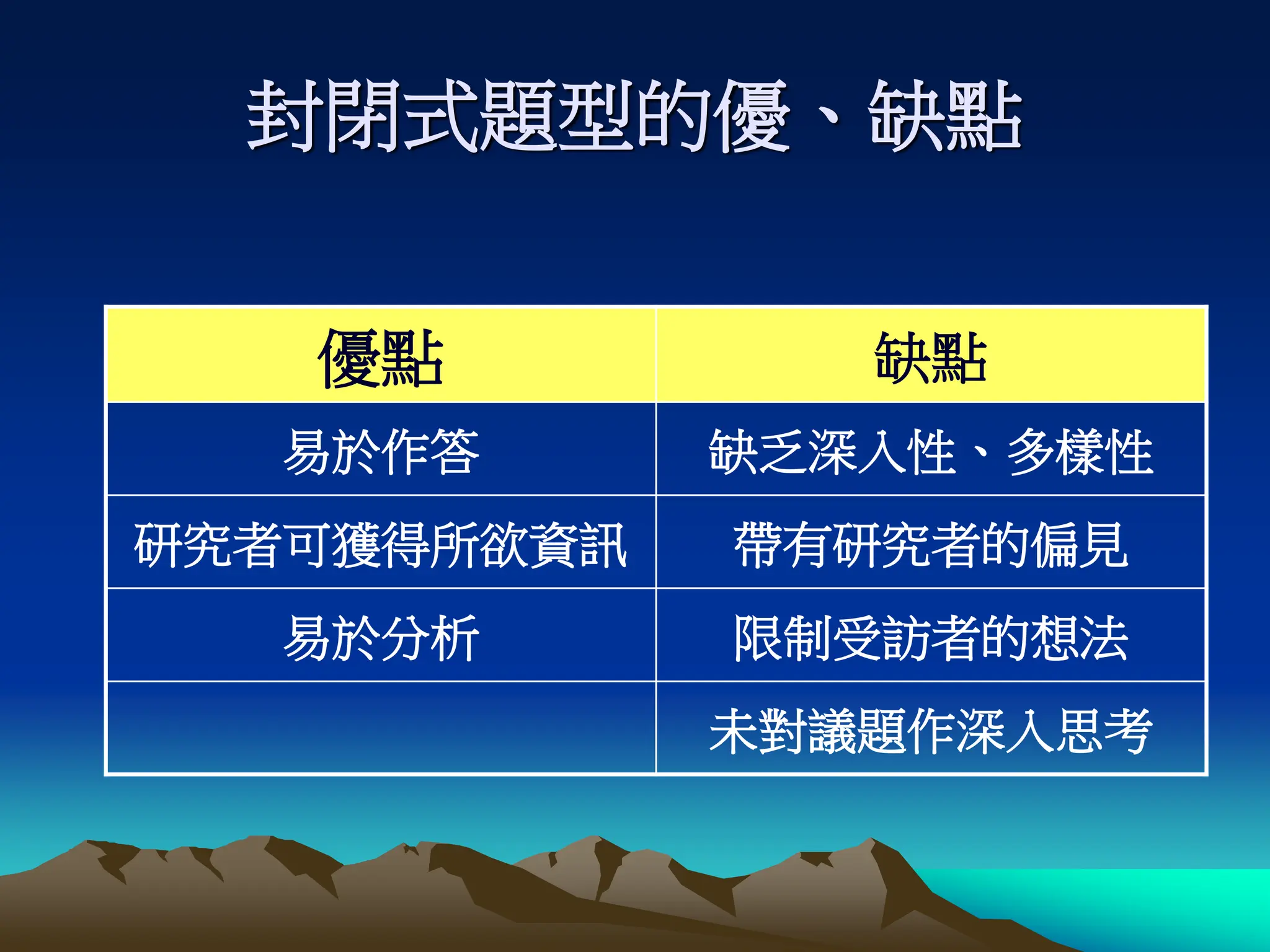 封閉式題型的優、缺點

| 優點 | 缺點 |
|---|---|
| 易於作答 | 缺乏深入性、多樣性 |
| 研究者可獲得所欲資訊 | 帶有研究者的偏見 |
| 易於分析 | 限制受訪者的想法 |
| | 未對議題作深入思考 |